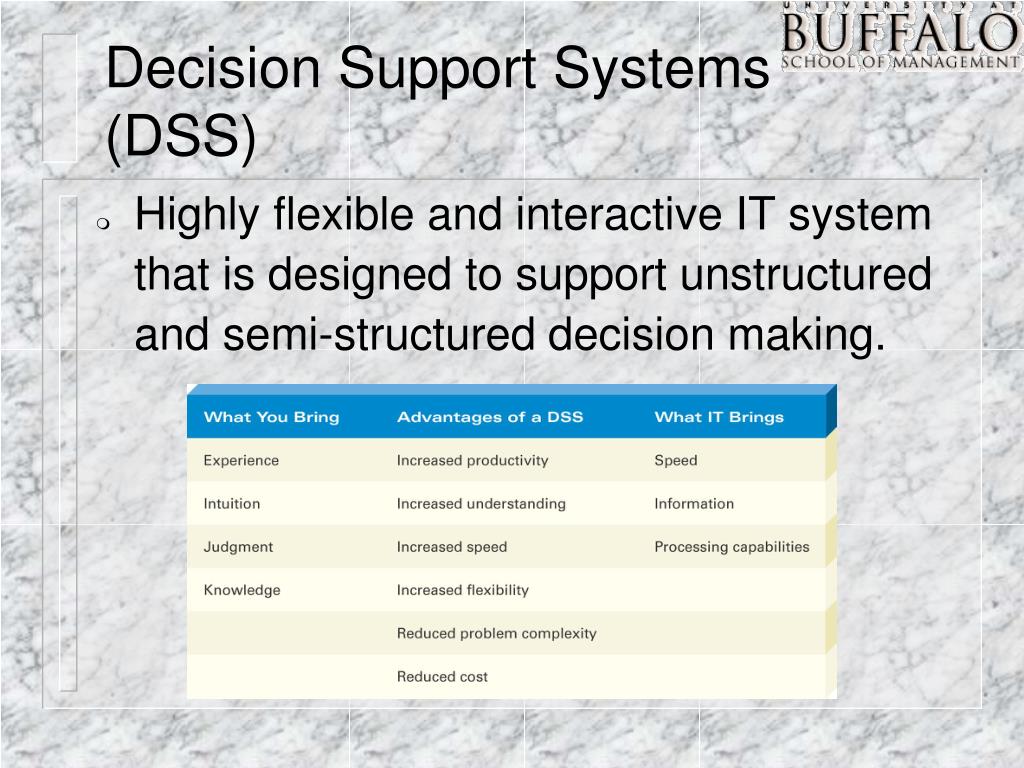 UNIVERSITY AT
BUFFALO
SCHOOL OF MANAGEMENT

Decision Support Systems (DSS)

Highly flexible and interactive IT system that is designed to support unstructured and semi-structured decision making.

| What You Bring | Advantages of a DSS | What IT Brings |
|---|---|---|
| Experience | Increased productivity | Speed |
| Intuition | Increased understanding | Information |
| Judgment | Increased speed | Processing capabilities |
| Knowledge | Increased flexibility | |
| | Reduced problem complexity | |
| | Reduced cost | |